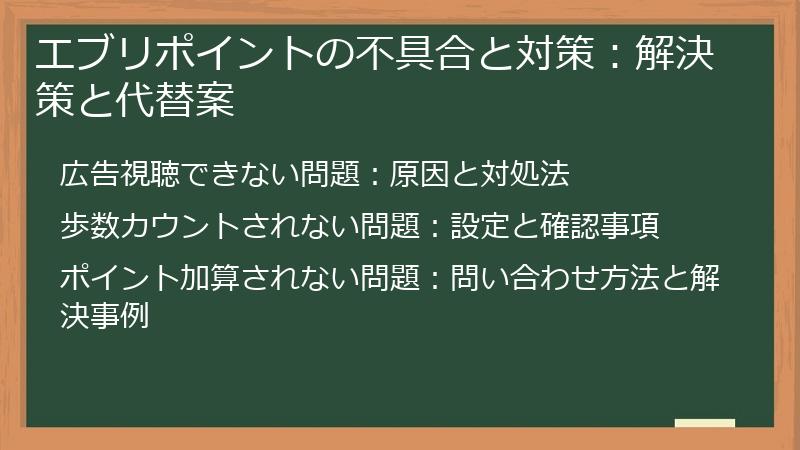 エブリポイントの不具合と対策：解決策と代替案

広告視聴できない問題：原因と対処法

歩数カウントされない問題：設定と確認事項

ポイント加算されない問題：問い合わせ方法と解決事例